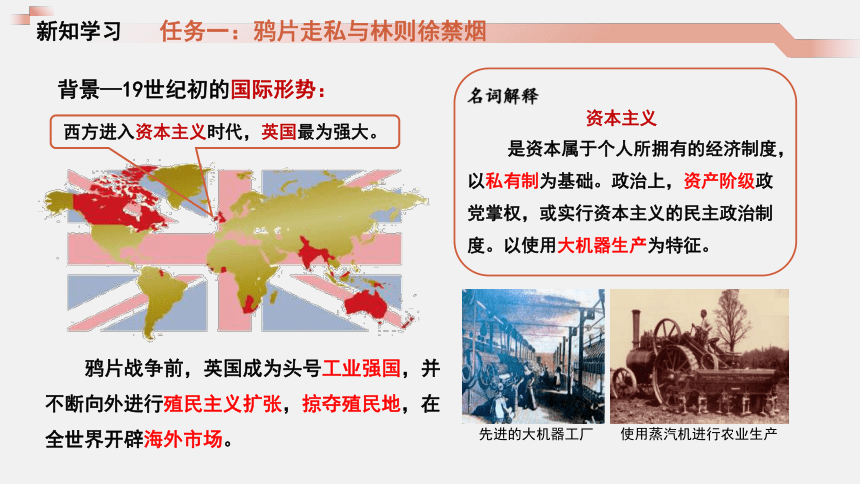 新知学习　任务一：鸦片走私与林则徐禁烟

背景—19世纪初的国际形势：

西方进入资本主义时代，英国最为强大。

鸦片战争前，英国成为头号工业强国，并不断向外进行殖民主义扩张，掠夺殖民地，在全世界开辟海外市场。

名词解释
资本主义
是资本属于个人所拥有的经济制度，以私有制为基础。政治上，资产阶级政党掌权，或实行资本主义的民主政治制度。以使用大机器生产为特征。

先进的大机器工厂

使用蒸汽机进行农业生产